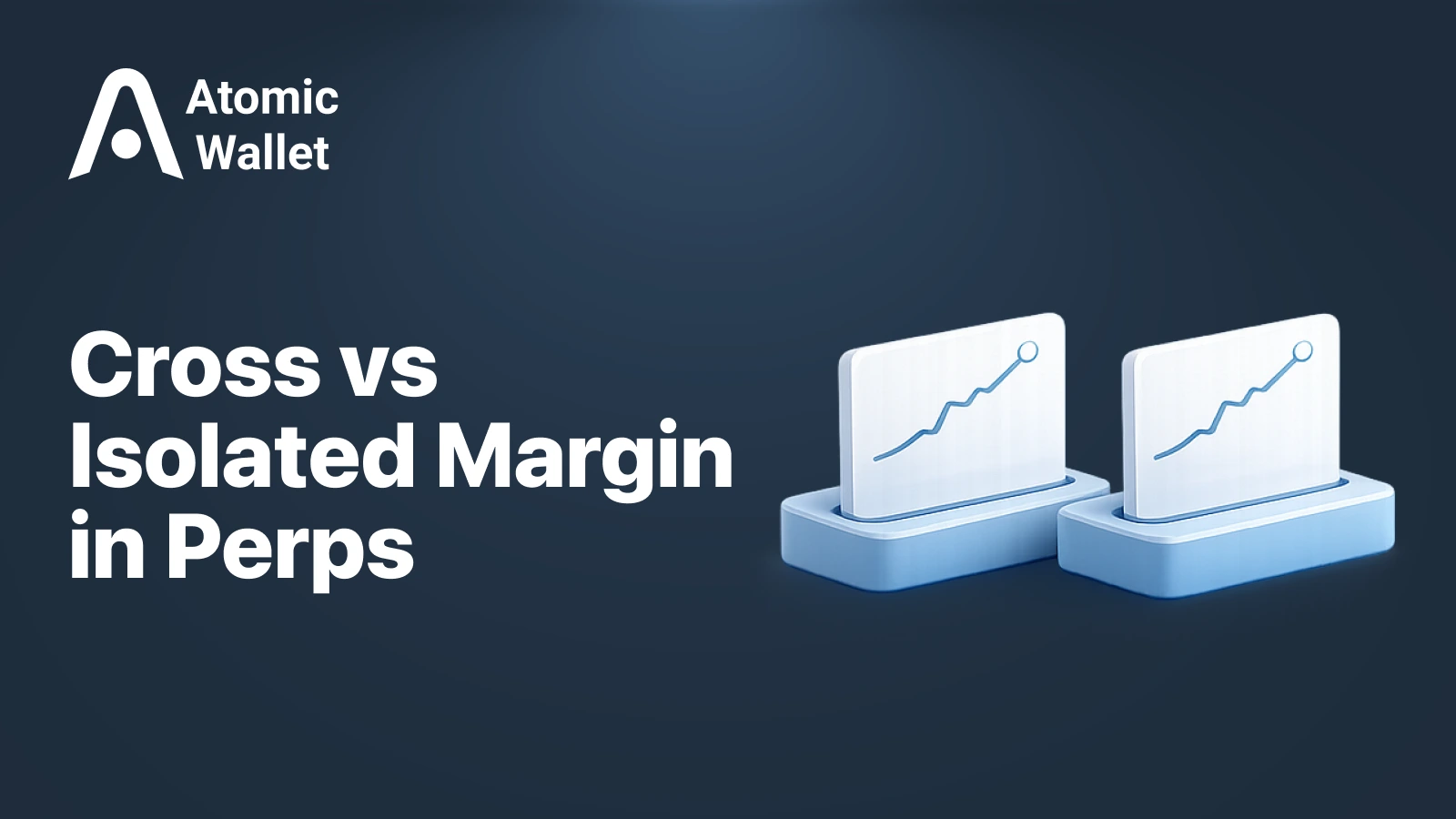 Atomic Wallet

Cross vs Isolated Margin in Perps